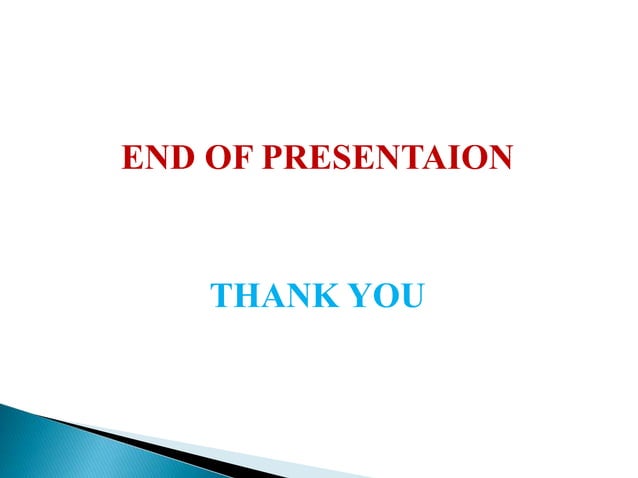 END OF PRESENTAION

THANK YOU